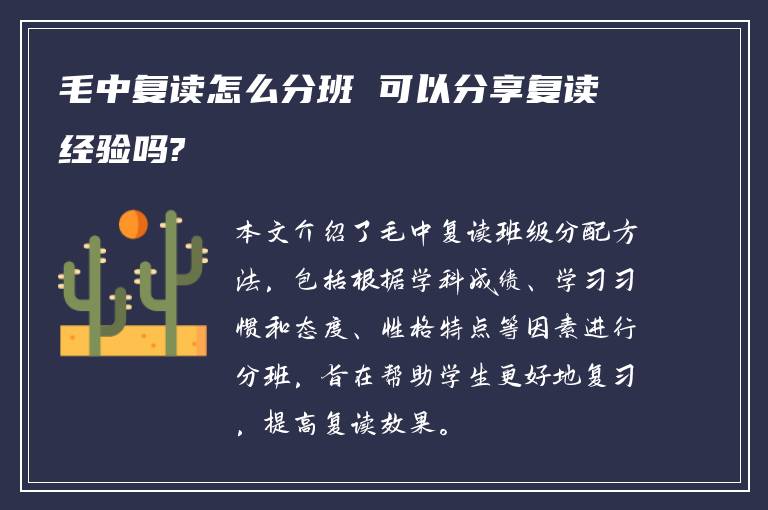 毛中复读怎么分班 可以分享复读经验吗?

本文介绍了毛中复读班级分配方法，包括根据学科成绩、学习习惯和态度、性格特点等因素进行分班，旨在帮助学生更好地复习，提高复读效果。